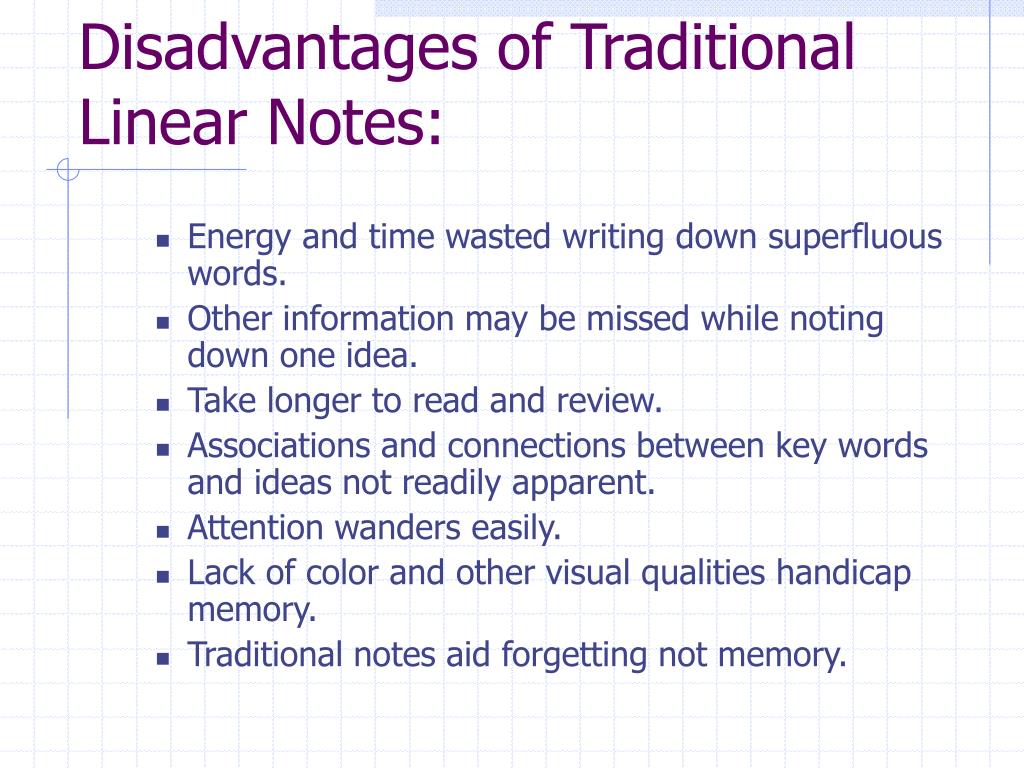 Disadvantages of Traditional Linear Notes:

- Energy and time wasted writing down superfluous words.
- Other information may be missed while noting down one idea.
- Take longer to read and review.
- Associations and connections between key words and ideas not readily apparent.
- Attention wanders easily.
- Lack of color and other visual qualities handicap memory.
- Traditional notes aid forgetting not memory.